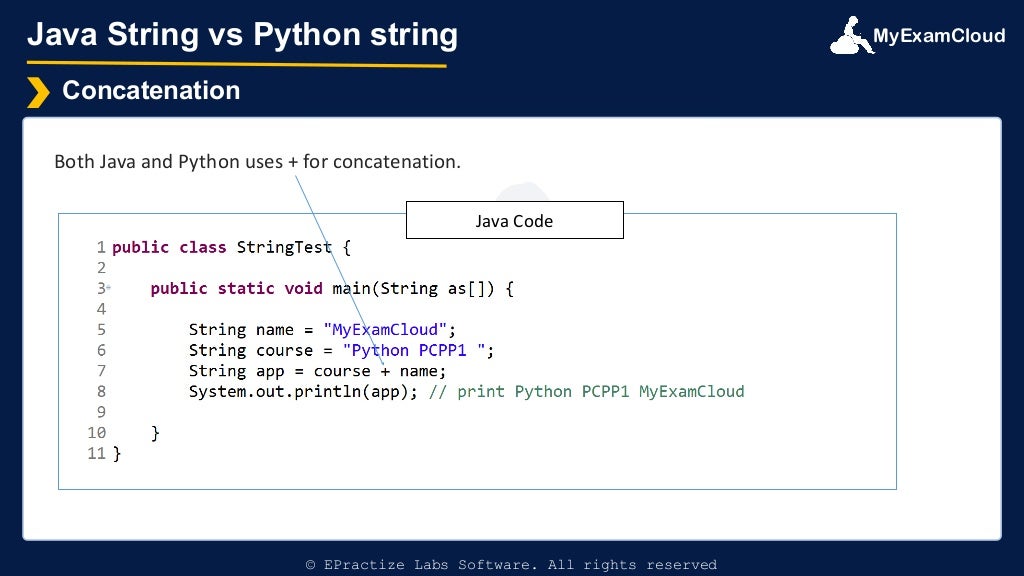 Java String vs Python string

MyExamCloud

Concatenation

Both Java and Python uses + for concatenation.

Java Code

1 public class StringTest {
2
3     public static void main(String as[]) {
4
5         String name = "MyExamCloud";
6         String course = "Python PCPP1 ";
7         String app = course + name;
8         System.out.println(app); // print Python PCPP1 MyExamCloud
9
10     }
11 }

© EPractize Labs Software. All rights reserved